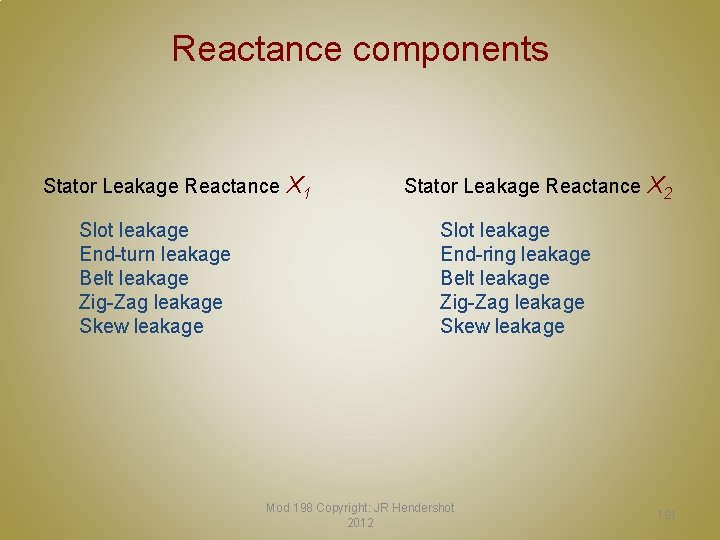 Reactance components

Stator Leakage Reactance $X_1$

Slot leakage
End-turn leakage
Belt leakage
Zig-Zag leakage
Skew leakage

Stator Leakage Reactance $X_2$

Slot leakage
End-ring leakage
Belt leakage
Zig-Zag leakage
Skew leakage

Mod 198 Copyright: JR Hendershot 2012

191